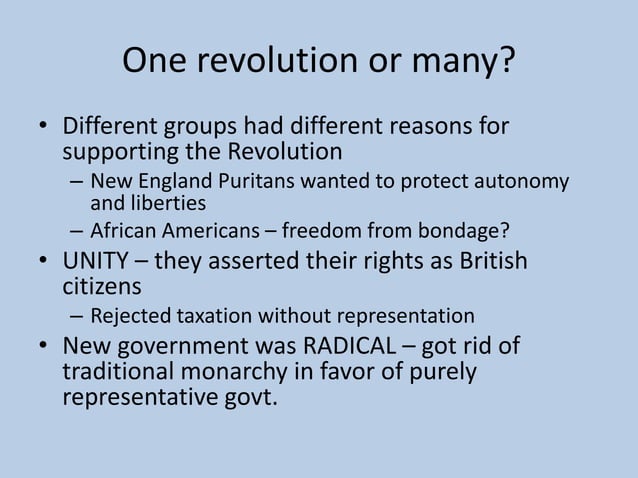 One revolution or many?

• Different groups had different reasons for supporting the Revolution
  – New England Puritans wanted to protect autonomy and liberties
  – African Americans – freedom from bondage?
• UNITY – they asserted their rights as British citizens
  – Rejected taxation without representation
• New government was RADICAL – got rid of traditional monarchy in favor of purely representative govt.